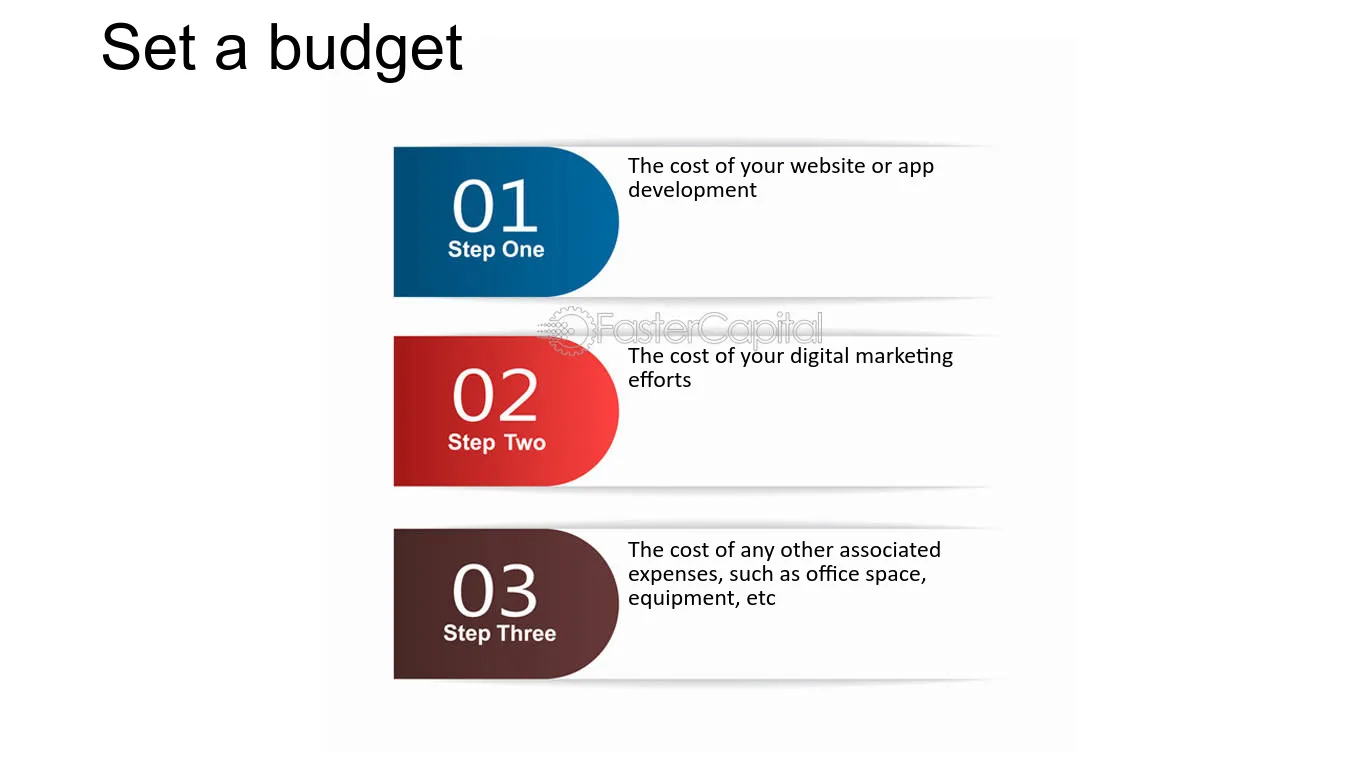 Set a budget

01
Step One

The cost of your website or app development

02
Step Two

The cost of your digital marketing efforts

03
Step Three

The cost of any other associated expenses, such as office space, equipment, etc

FasterCapital